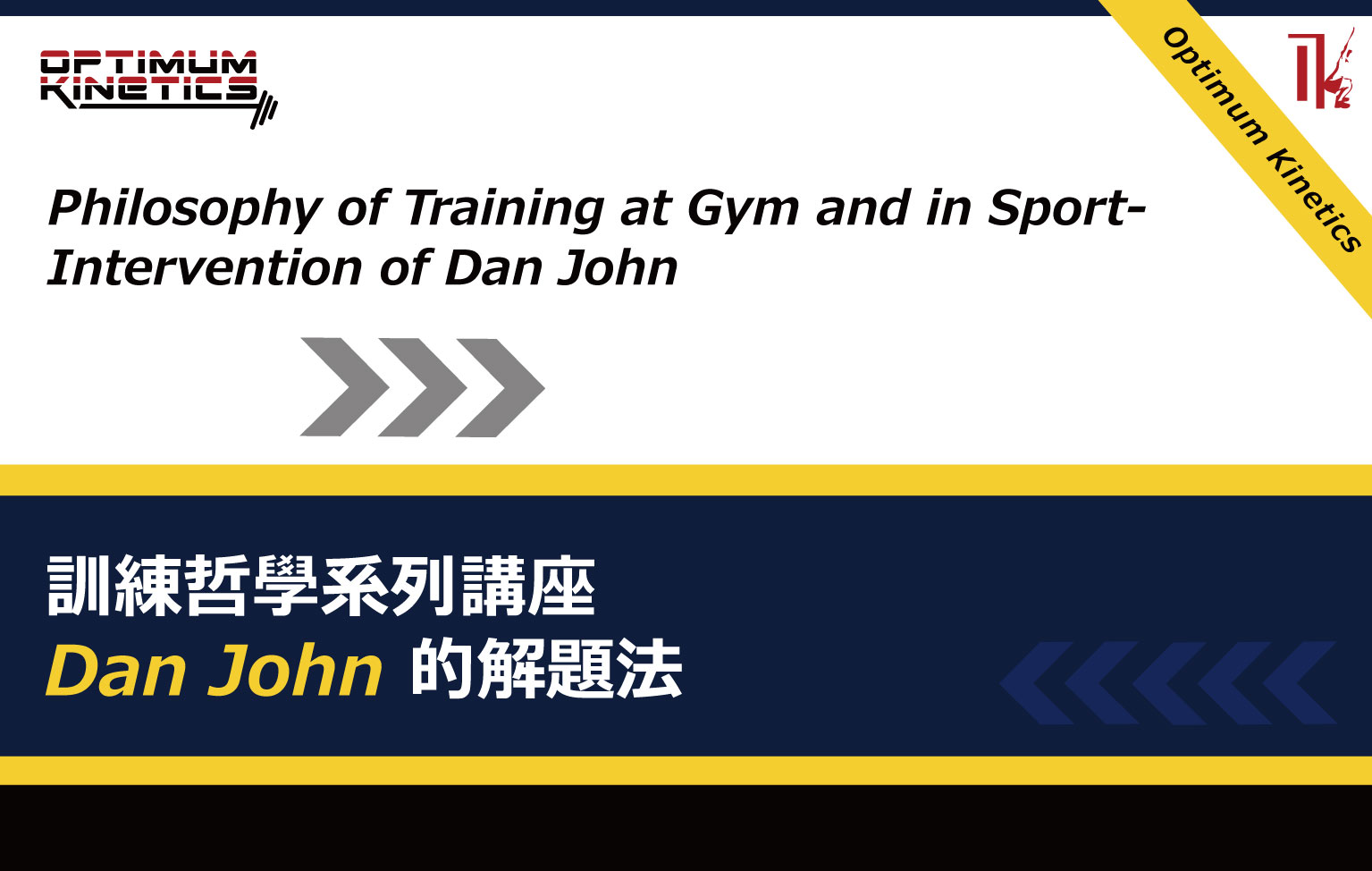 OPTIMUM KINETICS

Optimum Kinetics

Philosophy of Training at Gym and in Sport-Intervention of Dan John

訓練哲學系列講座
Dan John 的解題法